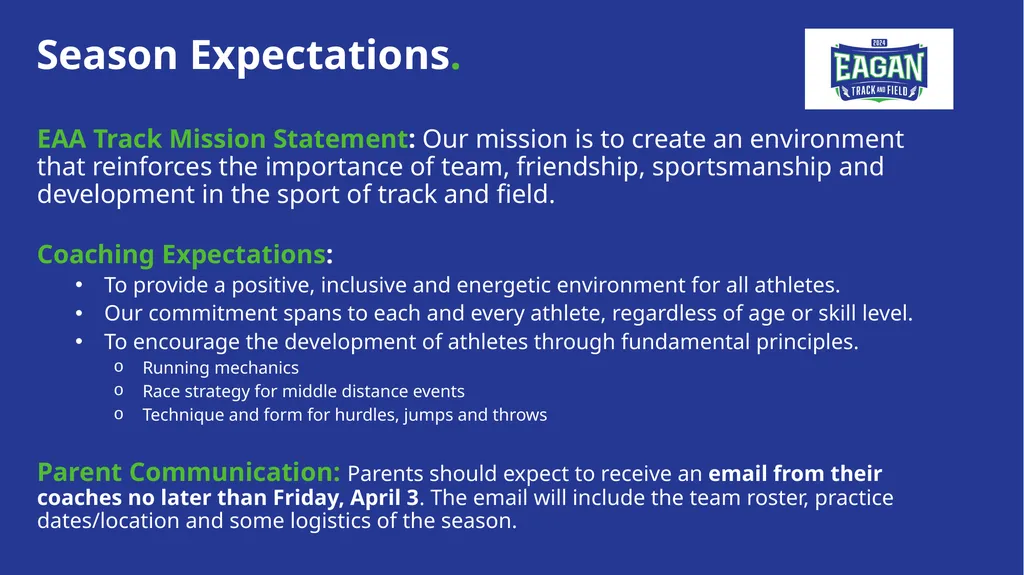 Season Expectations.

2024
EAGAN
TRACK AND FIELD

EAA Track Mission Statement: Our mission is to create an environment that reinforces the importance of team, friendship, sportsmanship and development in the sport of track and field.

Coaching Expectations:
• To provide a positive, inclusive and energetic environment for all athletes.
• Our commitment spans to each and every athlete, regardless of age or skill level.
• To encourage the development of athletes through fundamental principles.
 o Running mechanics
 o Race strategy for middle distance events
 o Technique and form for hurdles, jumps and throws

Parent Communication: Parents should expect to receive an email from their coaches no later than Friday, April 3. The email will include the team roster, practice dates/location and some logistics of the season.